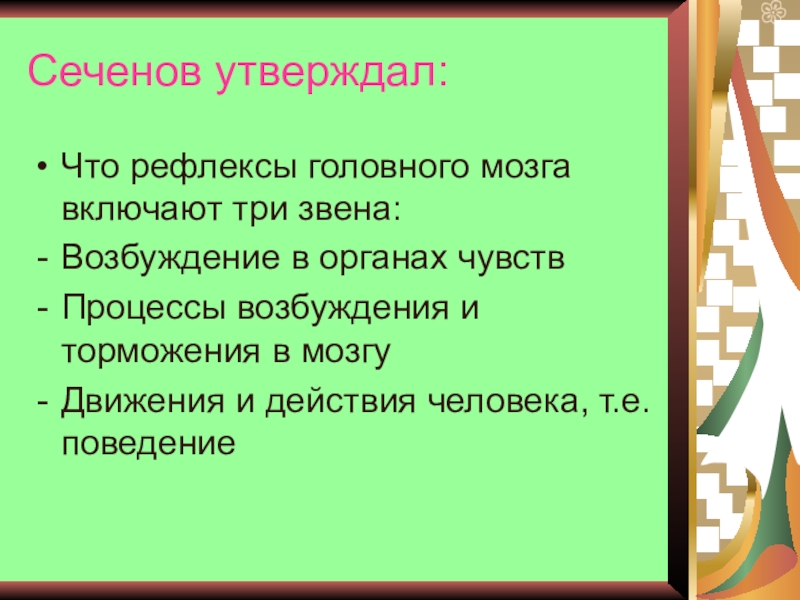 Сеченов утверждал:

• Что рефлексы головного мозга включают три звена:

- Возбуждение в органах чувств

- Процессы возбуждения и торможения в мозгу

- Движения и действия человека, т.е. поведение